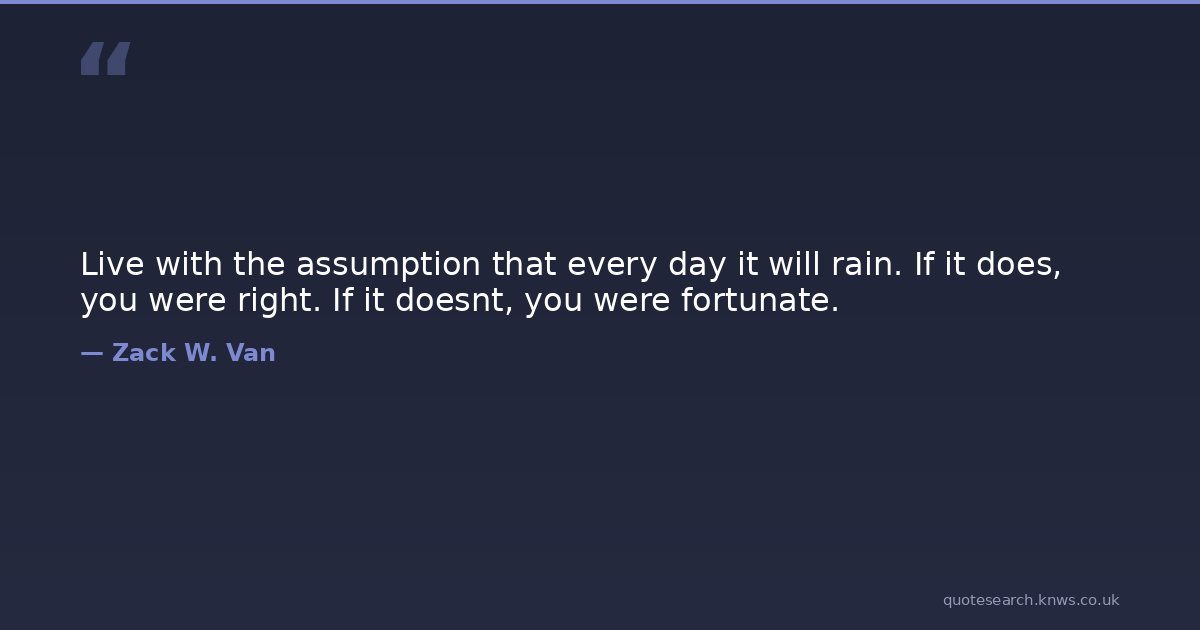 “

Live with the assumption that every day it will rain. If it does, you were right. If it doesnt, you were fortunate.

— Zack W. Van

quotesearch.knws.co.uk